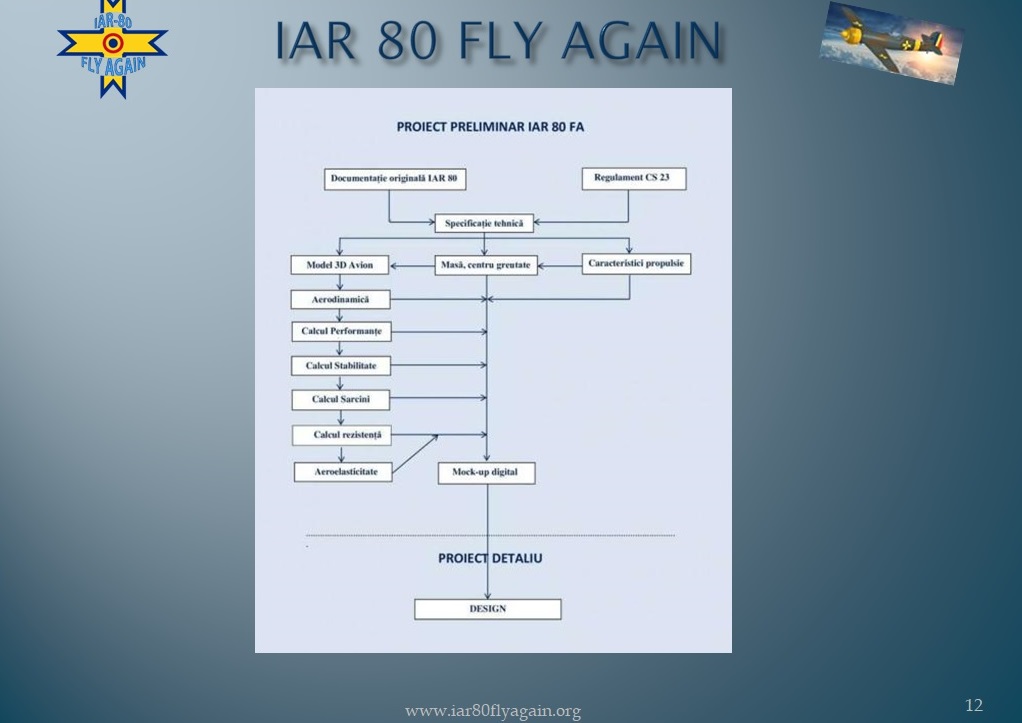 IAR-80
FLY AGAIN

IAR 80 FLY AGAIN

PROIECT PRELIMINAR IAR 80 FA

Documentație originală IAR 80

Regulament CS 23

Specificație tehnică

Model 3D Avion

Masă, centru greutate

Caracteristici propulsie

Aerodinamică

Calcul Performanțe

Calcul Stabilitate

Calcul Sarcini

Calcul rezistență

Aeroelasticitate

Mock-up digital

PROIECT DETALIU

DESIGN

www.iar80flyagain.org

12